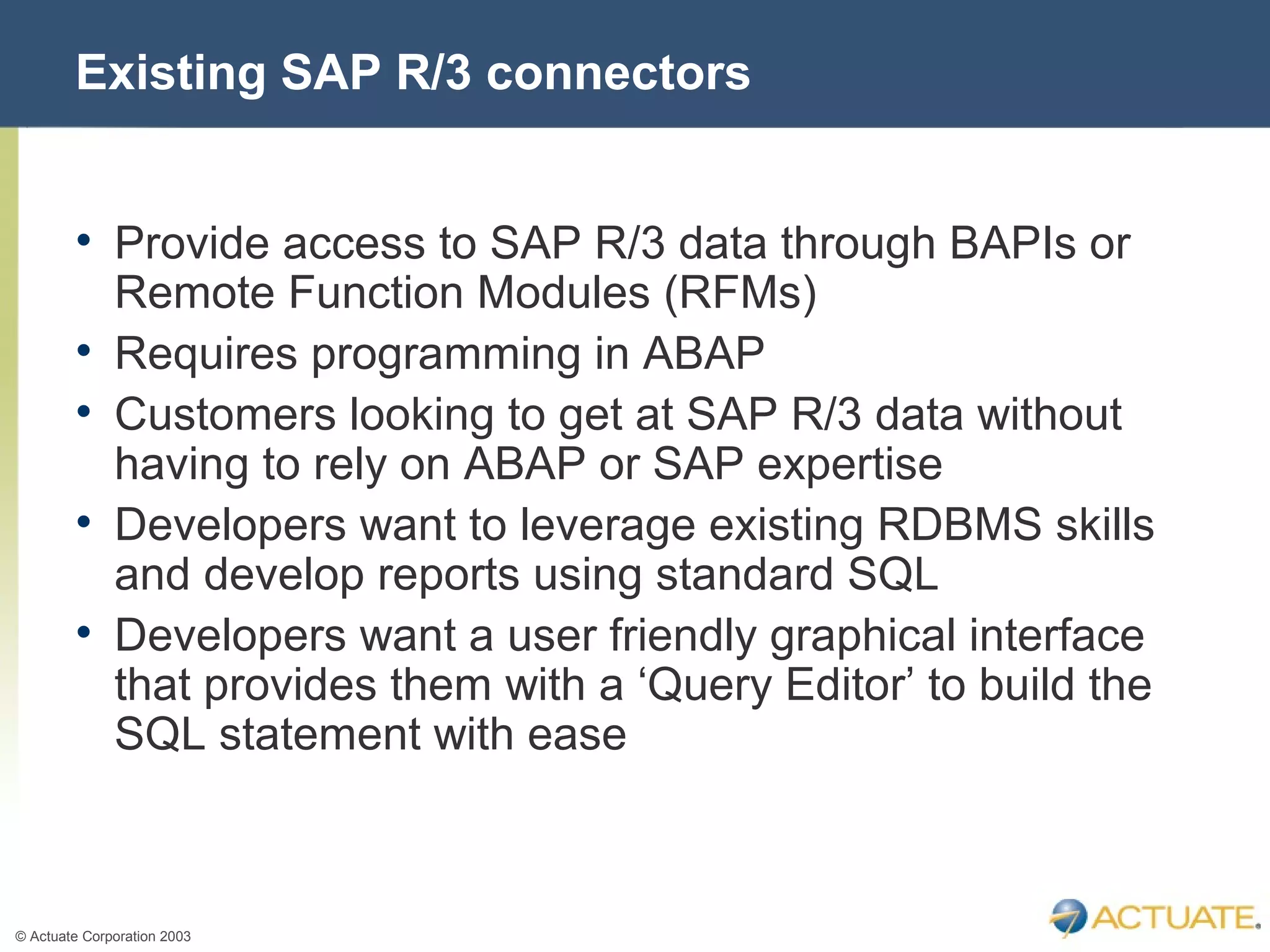 Existing SAP R/3 connectors

• Provide access to SAP R/3 data through BAPIs or Remote Function Modules (RFMs)
• Requires programming in ABAP
• Customers looking to get at SAP R/3 data without having to rely on ABAP or SAP expertise
• Developers want to leverage existing RDBMS skills and develop reports using standard SQL
• Developers want a user friendly graphical interface that provides them with a ‘Query Editor’ to build the SQL statement with ease

© Actuate Corporation 2003

ACTUATE.